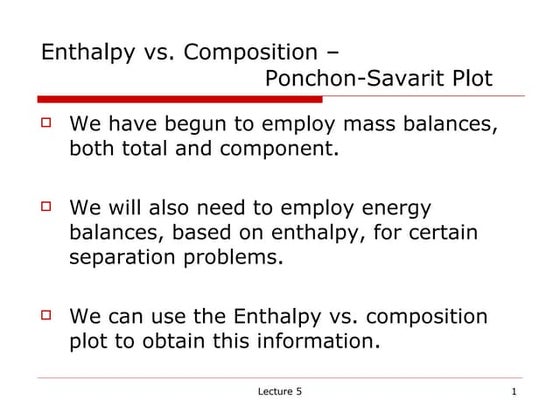 Enthalpy vs. Composition –
Ponchon-Savarit Plot

We have begun to employ mass balances, both total and component.

We will also need to employ energy balances, based on enthalpy, for certain separation problems.

We can use the Enthalpy vs. composition plot to obtain this information.

Lecture 5

1